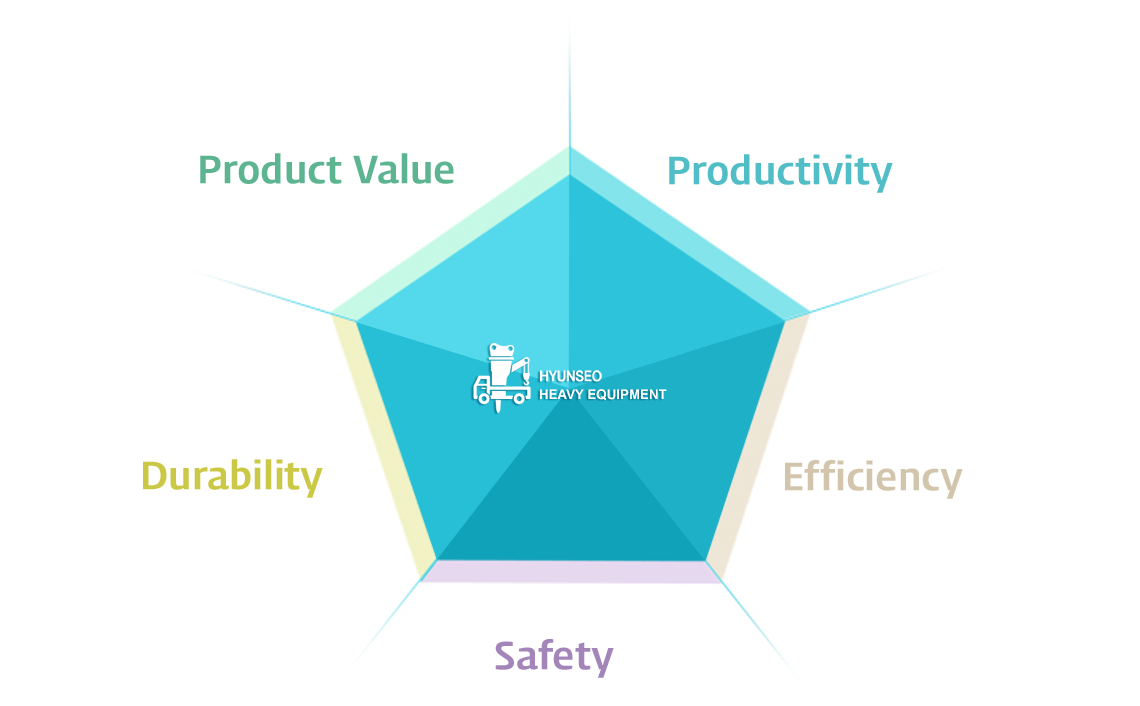 Product Value

Productivity

HYUNSEO
HEAVY EQUIPMENT

Durability

Efficiency

Safety